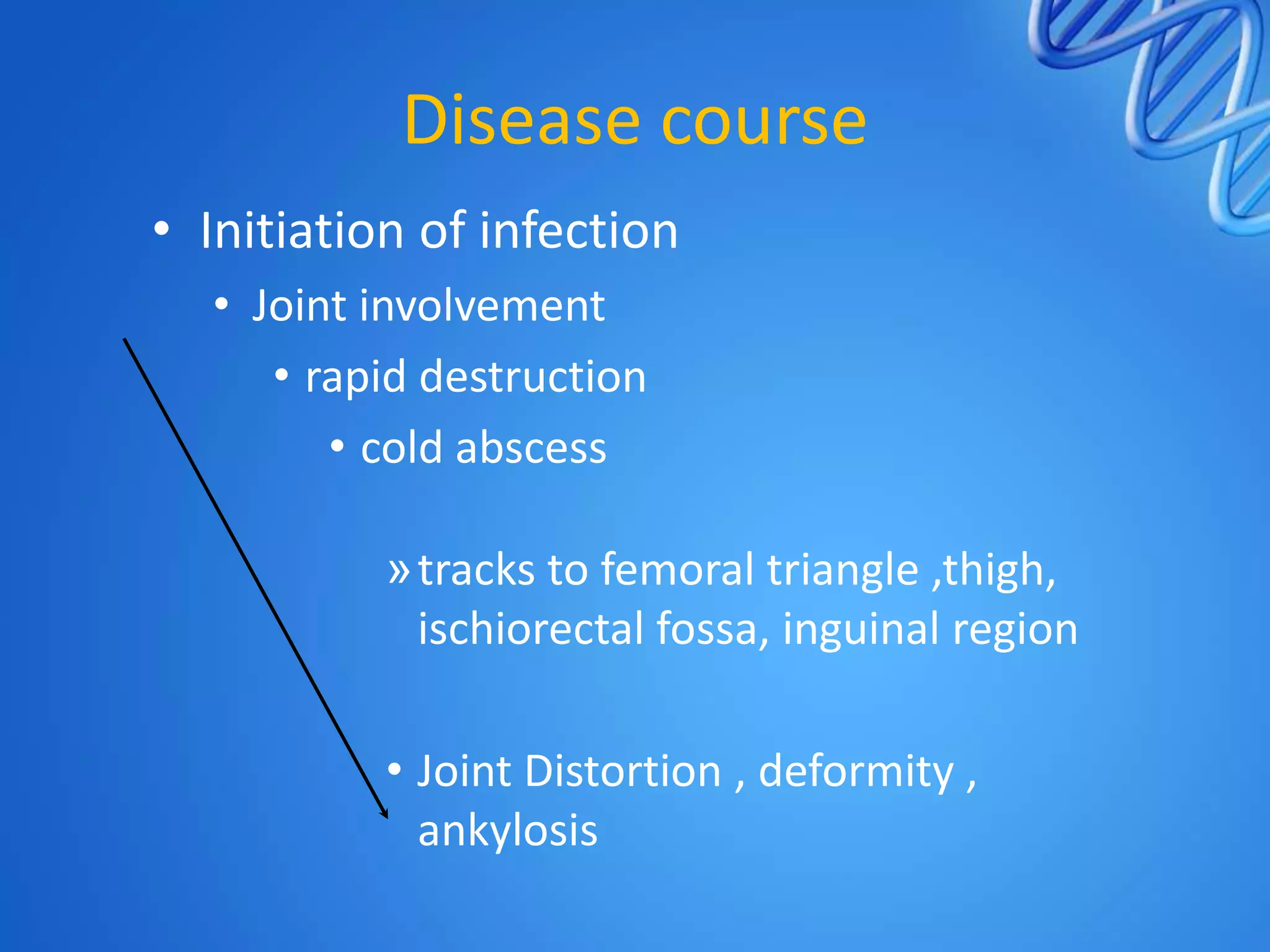 Disease course

• Initiation of infection

• Joint involvement

• rapid destruction

• cold abscess

» tracks to femoral triangle ,thigh, ischiorectal fossa, inguinal region

• Joint Distortion , deformity , ankylosis